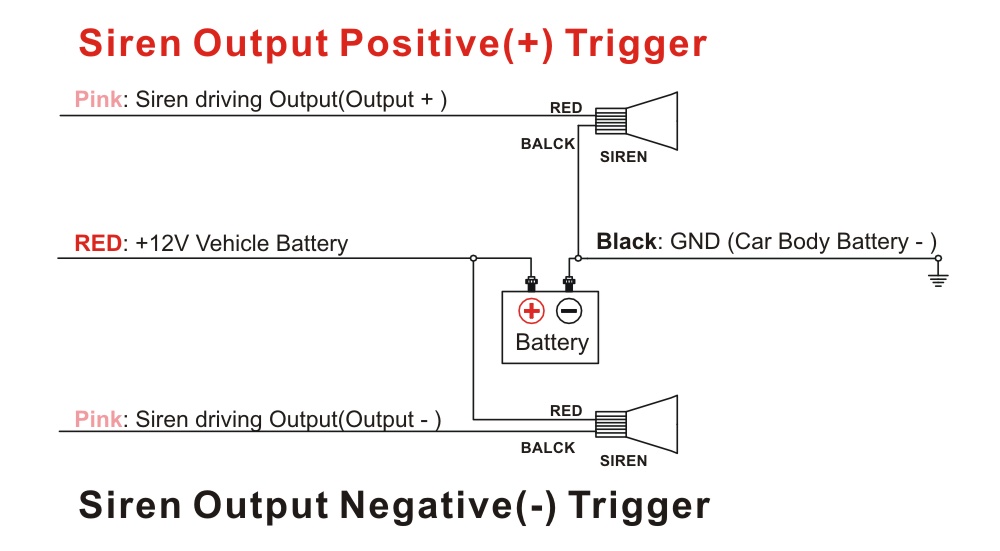 Siren Output Positive(+) Trigger

Pink: Siren driving Output(Output + )

RED

BALCK

SIREN

RED: +12V Vehicle Battery

Black: GND (Car Body Battery - )

+ −

Battery

Pink: Siren driving Output(Output - )

RED

BALCK

SIREN

Siren Output Negative(-) Trigger